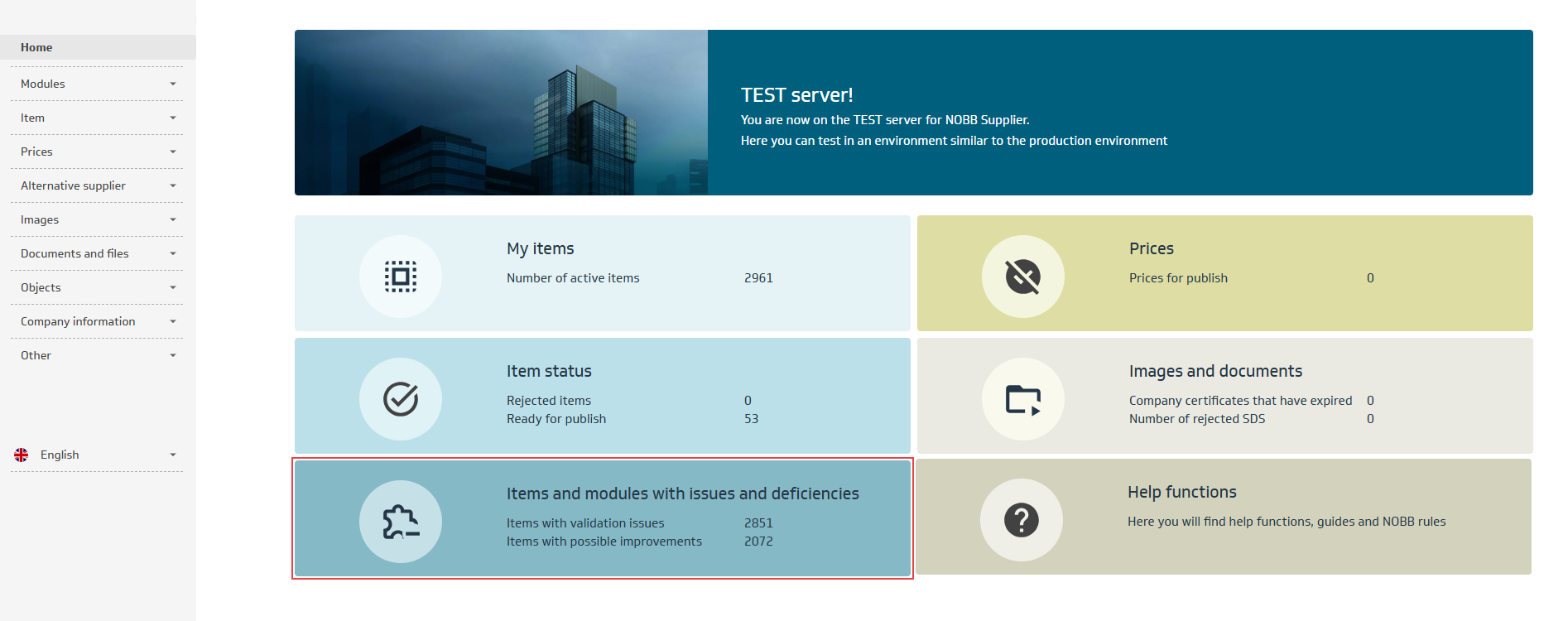 Home

Modules

Item

Prices

Alternative supplier

Images

Documents and files

Objects

Company information

Other

English

TEST server!

You are now on the TEST server for NOBB Supplier.

Here you can test in an environment similar to the production environment

My items

Number of active items 2961

Prices

Prices for publish 0

Item status

Rejected items 0

Ready for publish 53

Images and documents

Company certificates that have expired 0

Number of rejected SDS 0

Items and modules with issues and deficiencies

Items with validation issues 2851

Items with possible improvements 2072

Help functions

Here you will find help functions, guides and NOBB rules